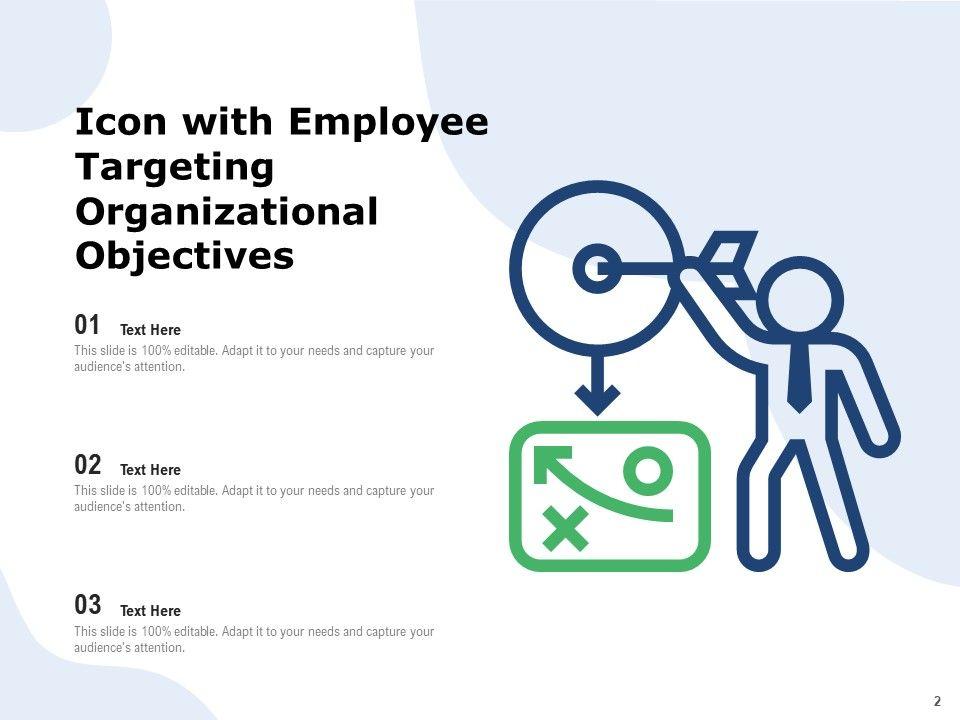 Icon with Employee Targeting Organizational Objectives

01 Text Here
This slide is 100% editable. Adapt it to your needs and capture your audience's attention.

02 Text Here
This slide is 100% editable. Adapt it to your needs and capture your audience's attention.

03 Text Here
This slide is 100% editable. Adapt it to your needs and capture your audience's attention.

2